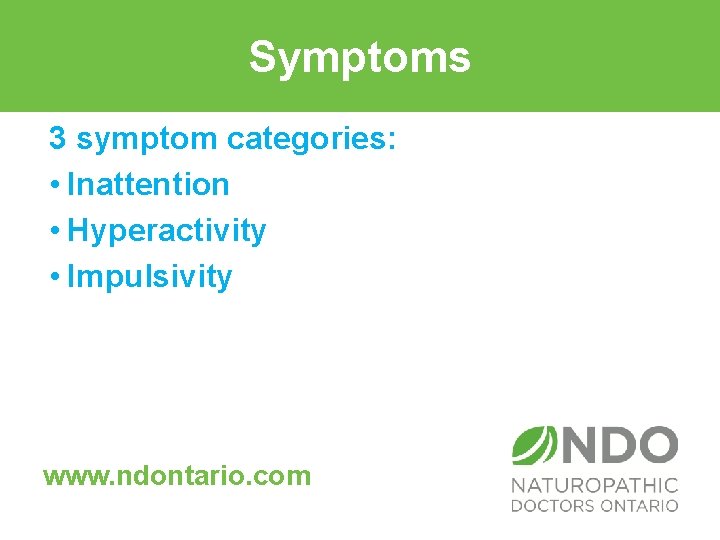 Symptoms

3 symptom categories:
• Inattention
• Hyperactivity
• Impulsivity

www.ndontario.com

NDO
NATUROPATHIC
DOCTORS ONTARIO